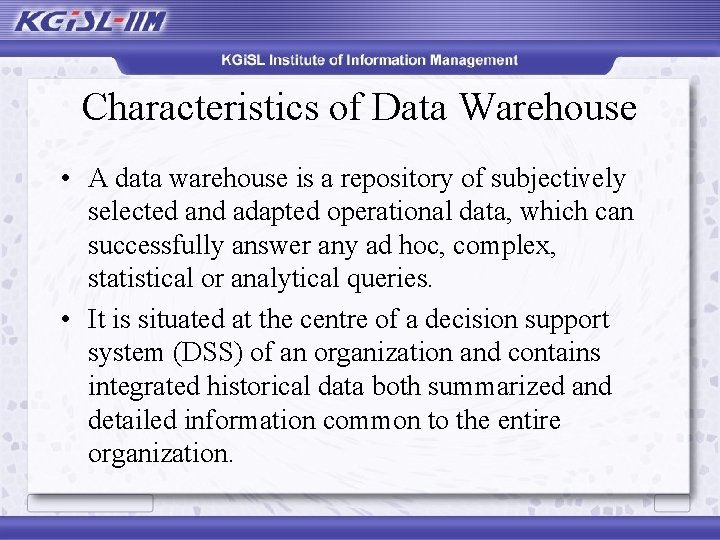 KGiSL-IIM

KGiSL Institute of Information Management

Characteristics of Data Warehouse

• A data warehouse is a repository of subjectively selected and adapted operational data, which can successfully answer any ad hoc, complex, statistical or analytical queries.

• It is situated at the centre of a decision support system (DSS) of an organization and contains integrated historical data both summarized and detailed information common to the entire organization.